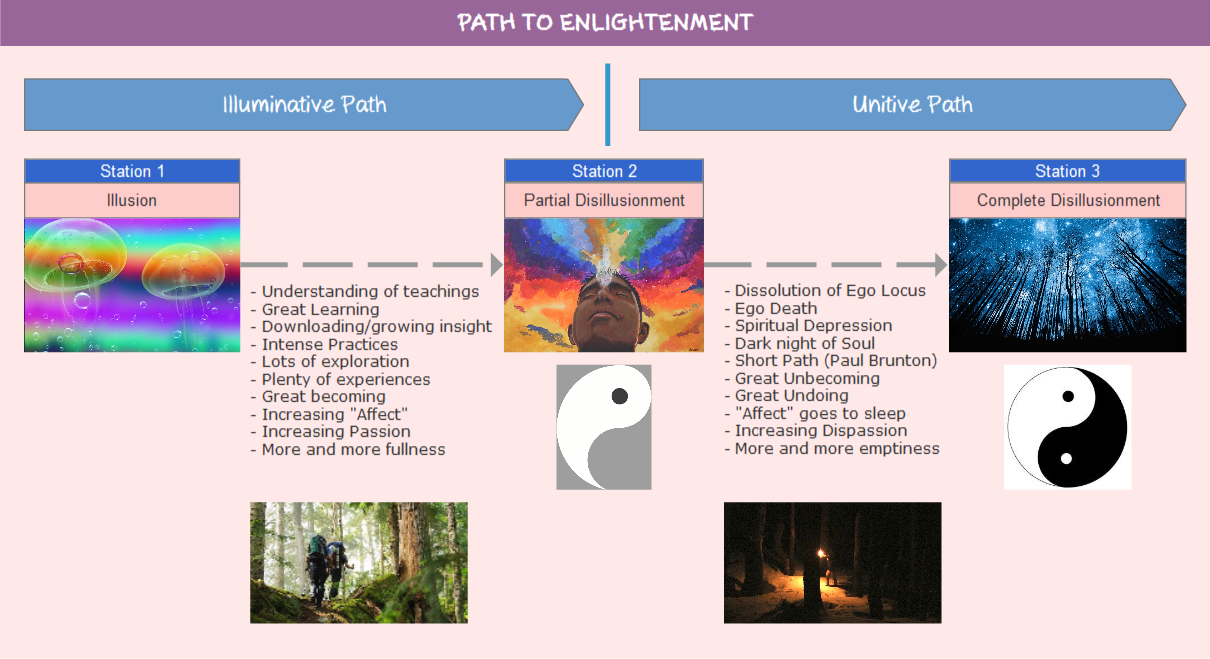 PATH TO ENLIGHTENMENT

Illuminative Path

Unitive Path

Station 1
Illusion

- Understanding of teachings
- Great Learning
- Downloading/growing insight
- Intense Practices
- Lots of exploration
- Plenty of experiences
- Great becoming
- Increasing "Affect"
- Increasing Passion
- More and more fullness

Station 2
Partial Disillusionment

- Dissolution of Ego Locus
- Ego Death
- Spiritual Depression
- Dark night of Soul
- Short Path (Paul Brunton)
- Great Unbecoming
- Great Undoing
- "Affect" goes to sleep
- Increasing Dispassion
- More and more emptiness

Station 3
Complete Disillusionment